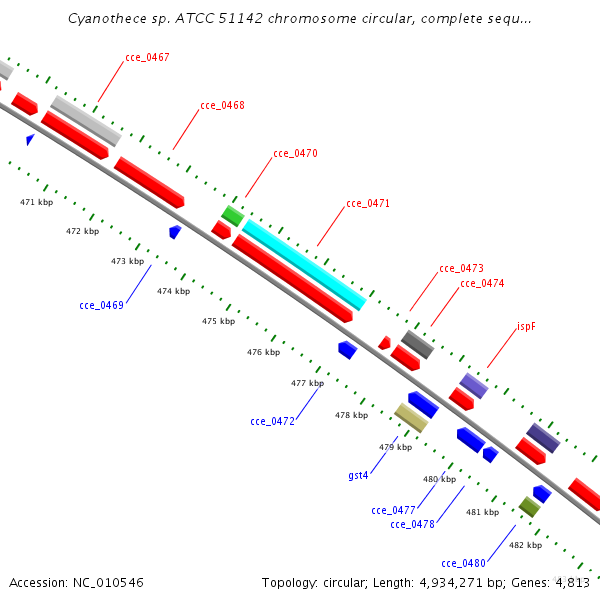 Cyanothece sp. ATCC 51142 chromosome circular, complete sequ...

cce_0467

cce_0468

cce_0470

cce_0471

cce_0473

cce_0474

ispF

471 kbp

472 kbp

473 kbp

474 kbp

475 kbp

476 kbp

477 kbp

478 kbp

479 kbp

480 kbp

481 kbp

482 kbp

cce_0469

cce_0472

gst4

cce_0477

cce_0478

cce_0480

Accession: NC_010546

Topology: circular; Length: 4,934,271 bp; Genes: 4,813